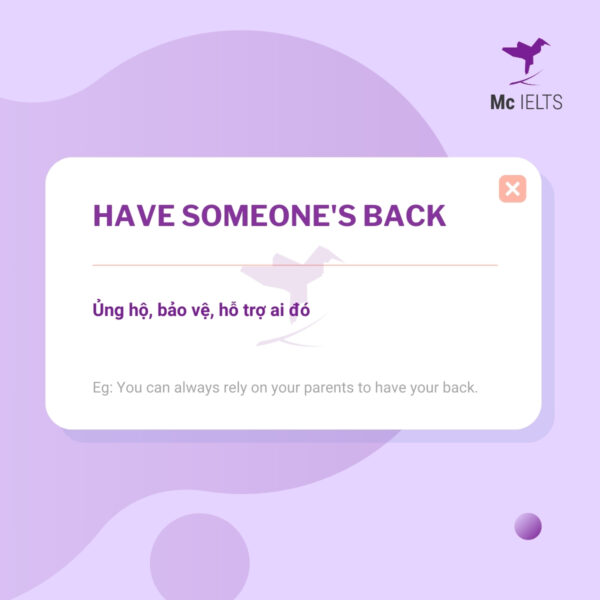 Mc IELTS

HAVE SOMEONE'S BACK

Ủng hộ, bảo vệ, hỗ trợ ai đó

Eg: You can always rely on your parents to have your back.